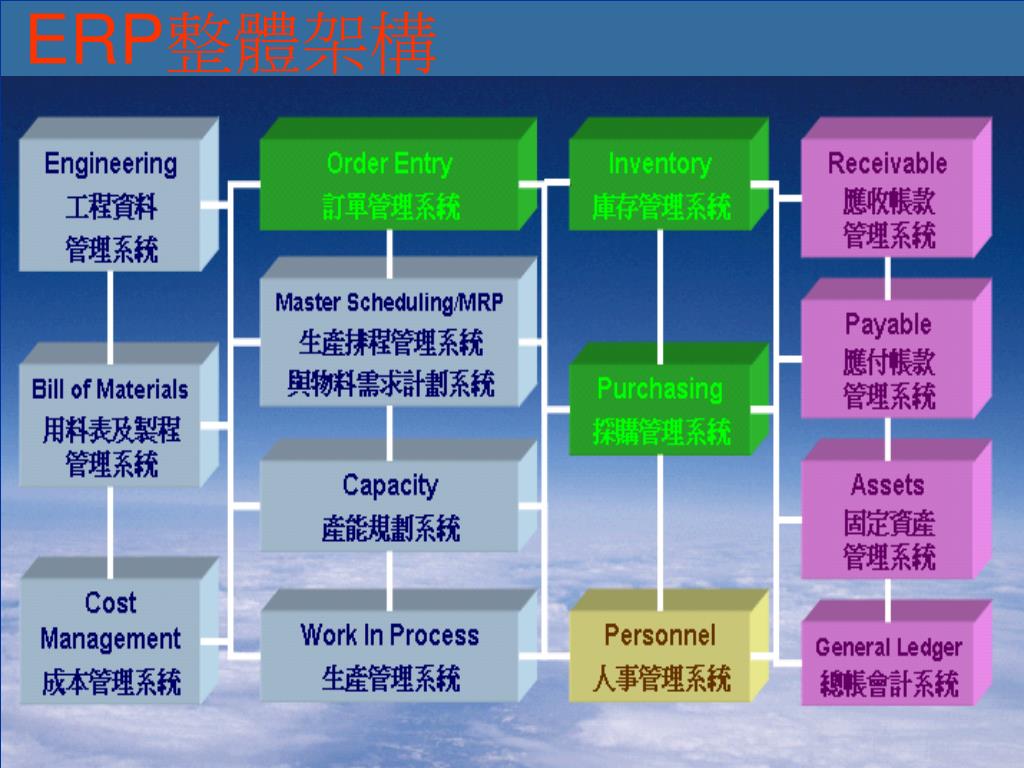 ERP整體架構

Engineering
工程資料
管理系統

Bill of Materials
用料表及製程
管理系統

Cost
Management
成本管理系統

Order Entry
訂單管理系統

Master Scheduling/MRP
生產排程管理系統
與物料需求計劃系統

Capacity
產能規劃系統

Work In Process
生產管理系統

Inventory
庫存管理系統

Purchasing
採購管理系統

Personnel
人事管理系統

Receivable
應收帳款
管理系統

Payable
應付帳款
管理系統

Assets
固定資產
管理系統

General Ledger
總帳會計系統